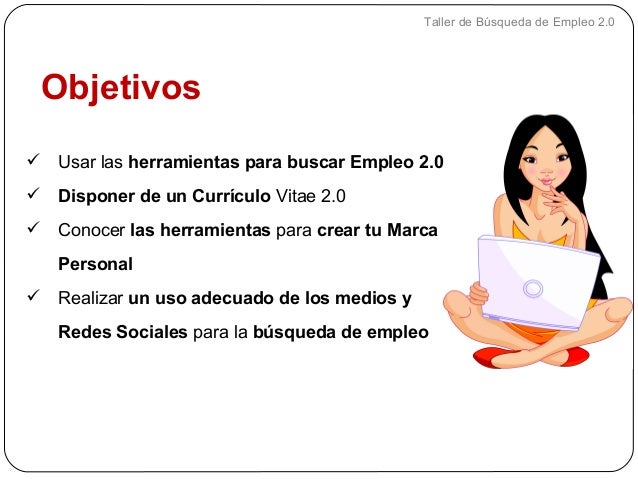 Taller de Búsqueda de Empleo 2.0

Objetivos

✓ Usar las herramientas para buscar Empleo 2.0
✓ Disponer de un Currículo Vitae 2.0
✓ Conocer las herramientas para crear tu Marca Personal
✓ Realizar un uso adecuado de los medios y Redes Sociales para la búsqueda de empleo